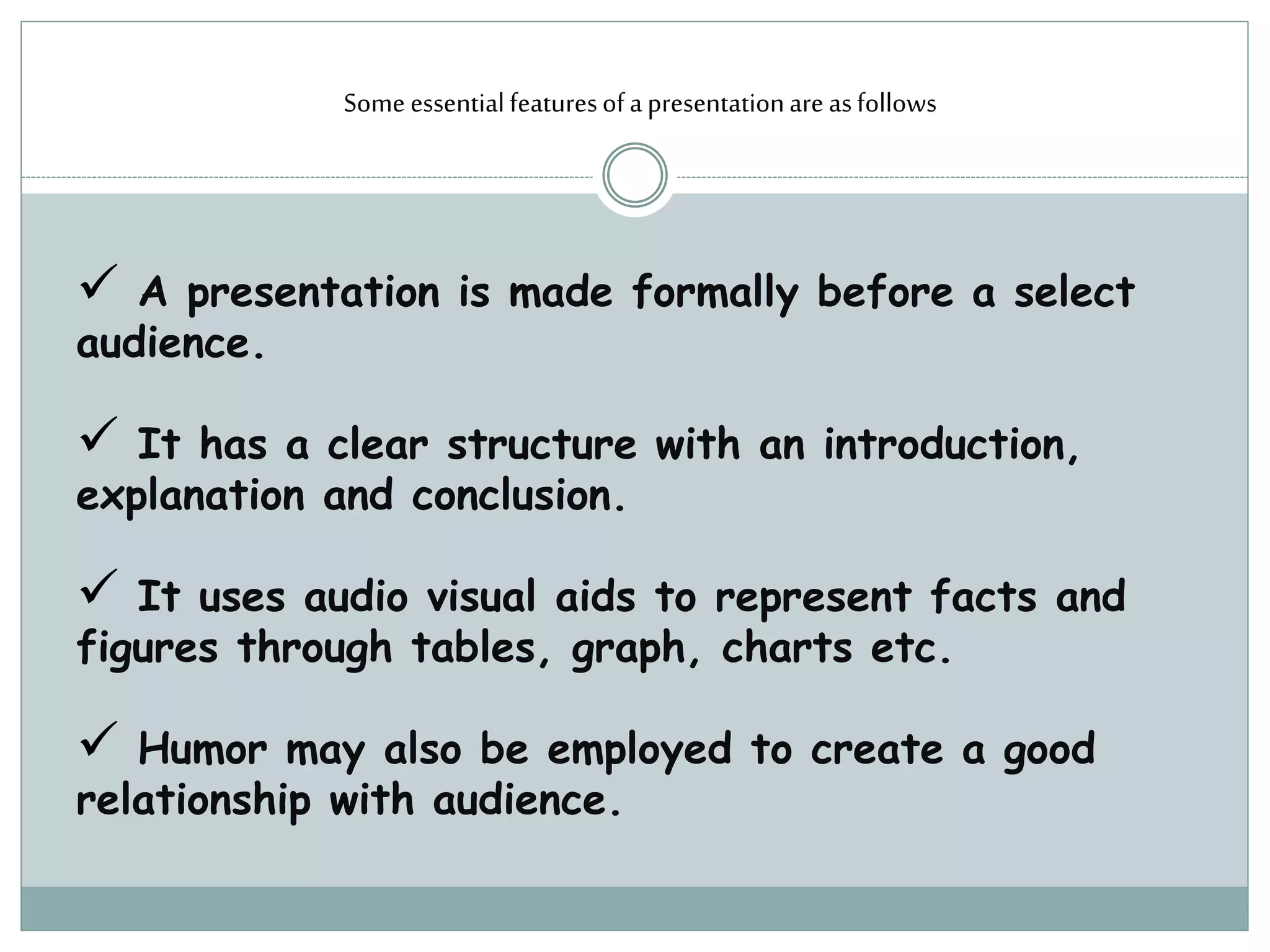 Some essential features of a presentation are as follows

✓ A presentation is made formally before a select audience.

✓ It has a clear structure with an introduction, explanation and conclusion.

✓ It uses audio visual aids to represent facts and figures through tables, graph, charts etc.

✓ Humor may also be employed to create a good relationship with audience.